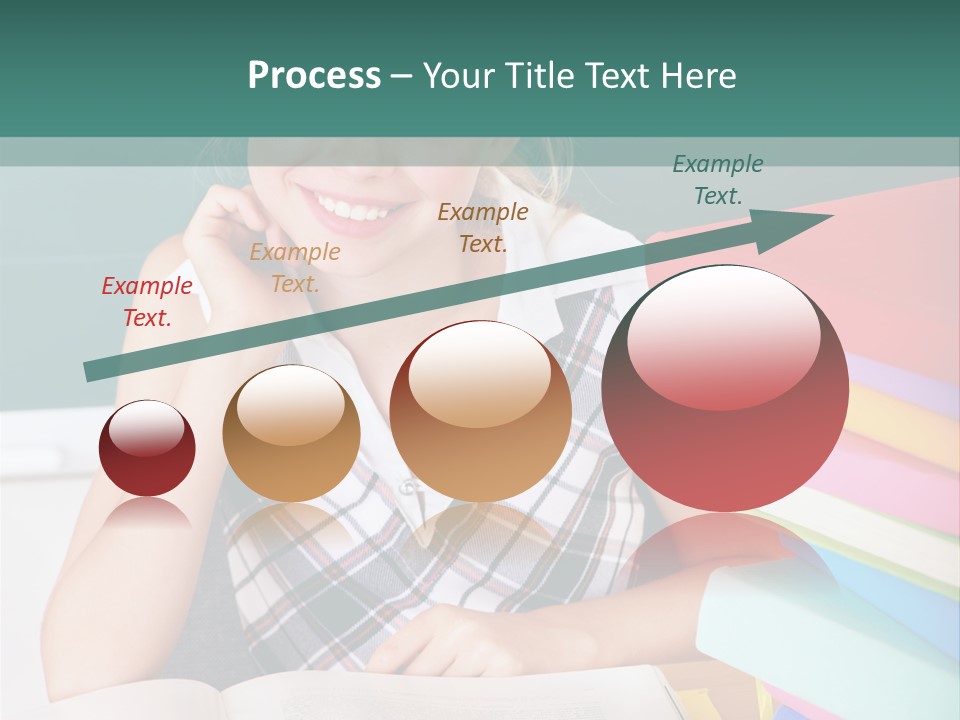 Process – Your Title Text Here

Example Text.

Example Text.

Example Text.

Example Text.